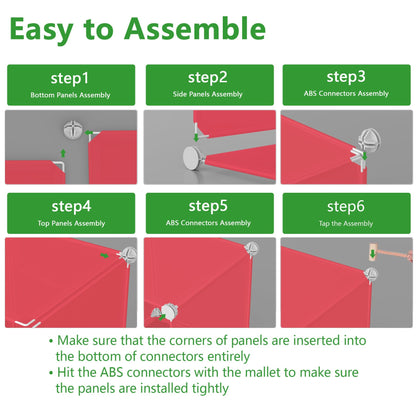 Easy to Assemble

step1
Bottom Panels Assembly

step2
Side Panels Assembly

step3
ABS Connectors Assembly

step4
Top Panels Assembly

step5
ABS Connectors Assembly

step6
Tap the Assembly

• Make sure that the corners of panels are inserted into the bottom of connectors entirely
• Hit the ABS connectors with the mallet to make sure the panels are installed tightly